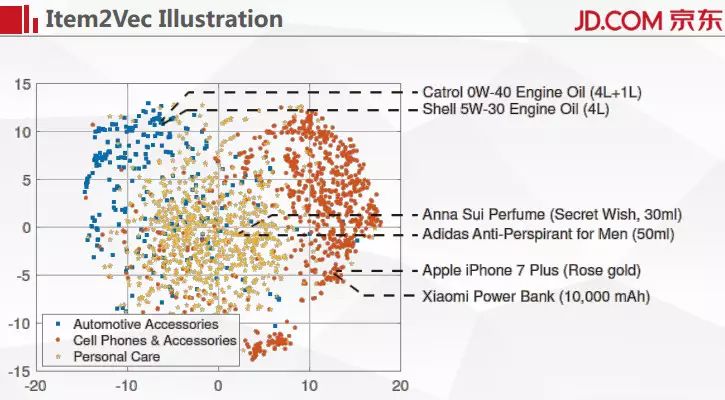 Item2Vec Illustration

JD.COM 京东

15
10
5
0
-5
-10
-15
-20
-10
0
10
20

Catrol 0W-40 Engine Oil (4L+1L)
Shell 5W-30 Engine Oil (4L)
Anna Sui Perfume (Secret Wish, 30ml)
Adidas Anti-Perspirant for Men (50ml)
Apple iPhone 7 Plus (Rose gold)
Xiaomi Power Bank (10,000 mAh)

Automotive Accessories
Cell Phones & Accessories
Personal Care